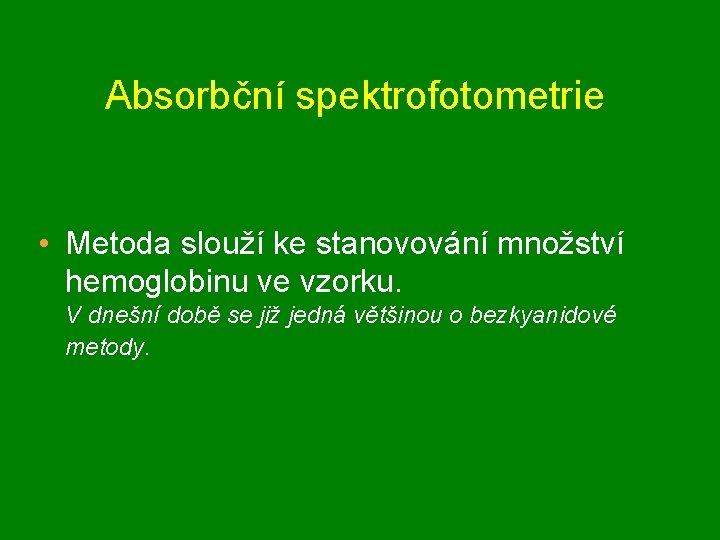 Absorbční spektrofotometrie

• Metoda slouží ke stanovování množství hemoglobinu ve vzorku.
V dnešní době se již jedná většinou o bezkyanidové metody.